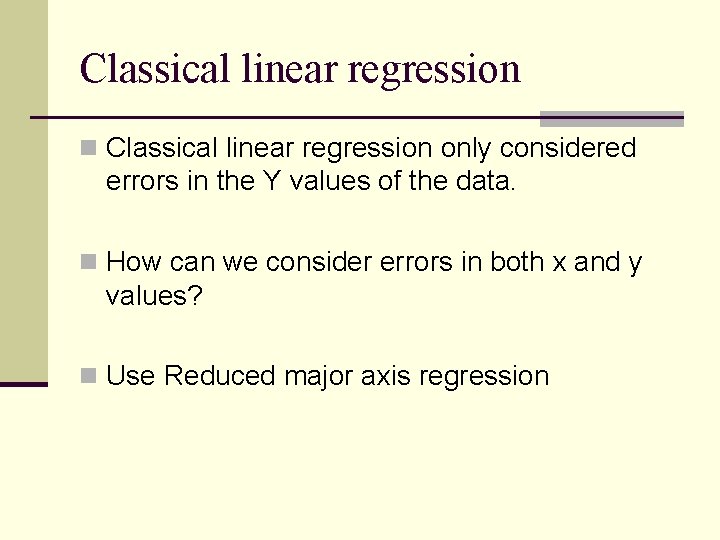 Classical linear regression

Classical linear regression only considered errors in the Y values of the data.

How can we consider errors in both x and y values?

Use Reduced major axis regression